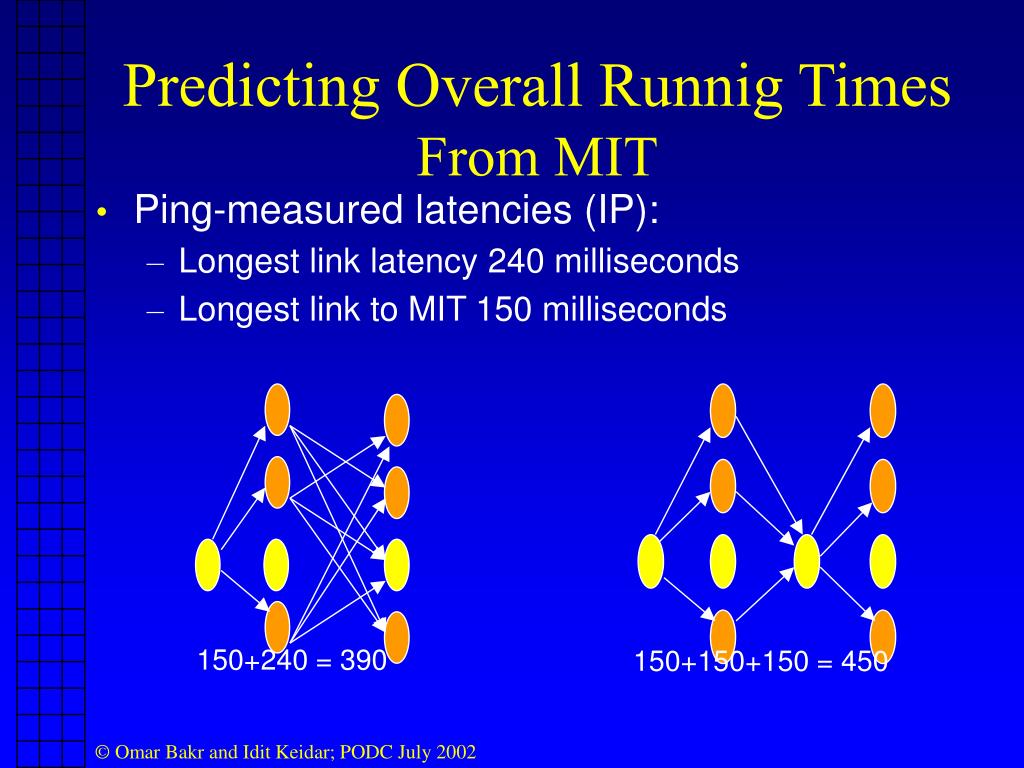 Predicting Overall Runnig Times
From MIT

• Ping-measured latencies (IP):
– Longest link latency 240 milliseconds
– Longest link to MIT 150 milliseconds

150+240 = 390

150+150+150 = 450

© Omar Bakr and Idit Keidar; PODC July 2002